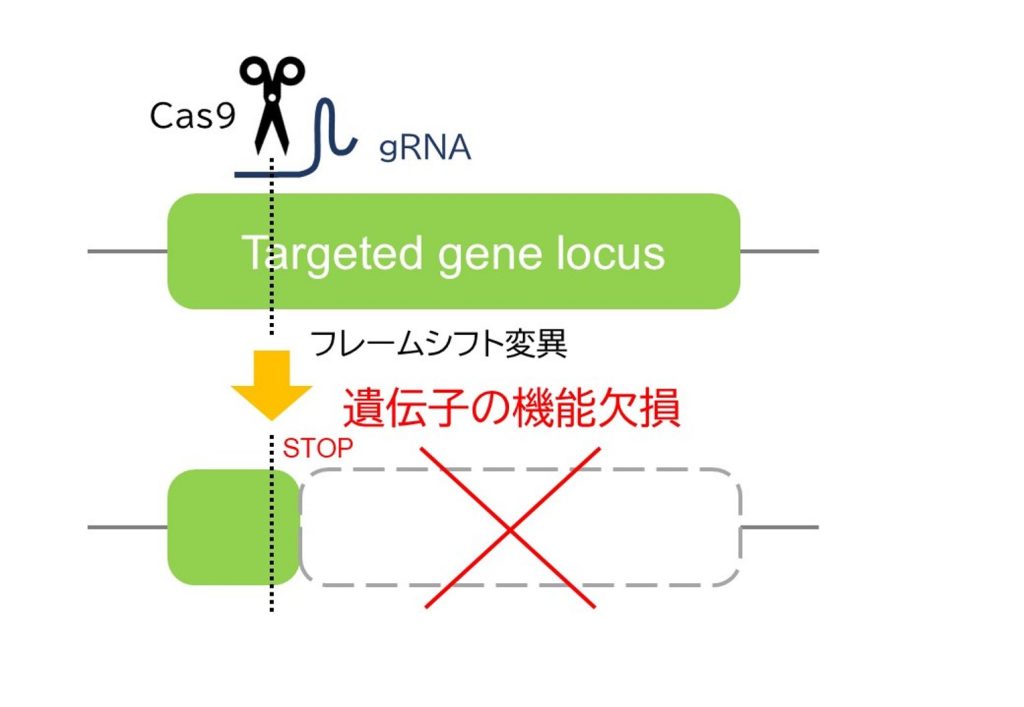 Cas9

gRNA

Targeted gene locus

フレームシフト変異

遺伝子の機能欠損

STOP